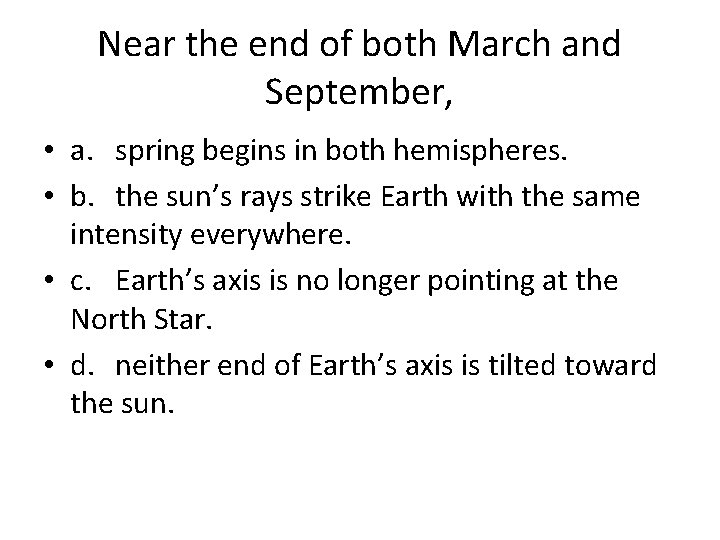 Near the end of both March and September,

• a. spring begins in both hemispheres.
• b. the sun’s rays strike Earth with the same intensity everywhere.
• c. Earth’s axis is no longer pointing at the North Star.
• d. neither end of Earth’s axis is tilted toward the sun.